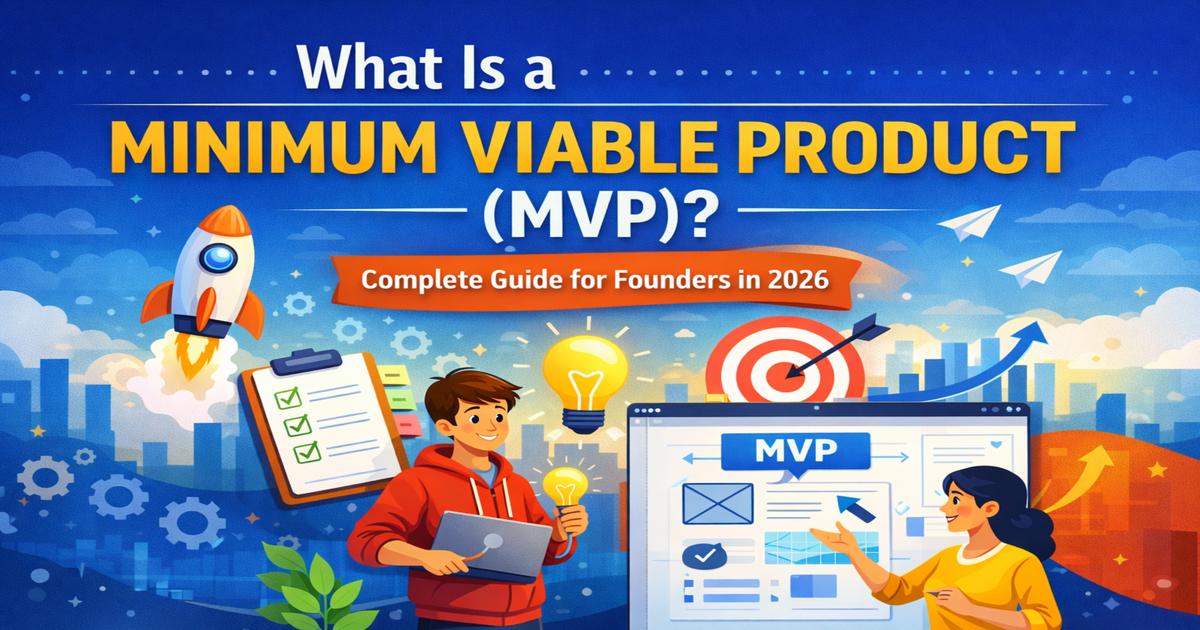 What Is a
MINIMUM VIABLE PRODUCT
(MVP)?
Complete Guide for Founders in 2026

MVP